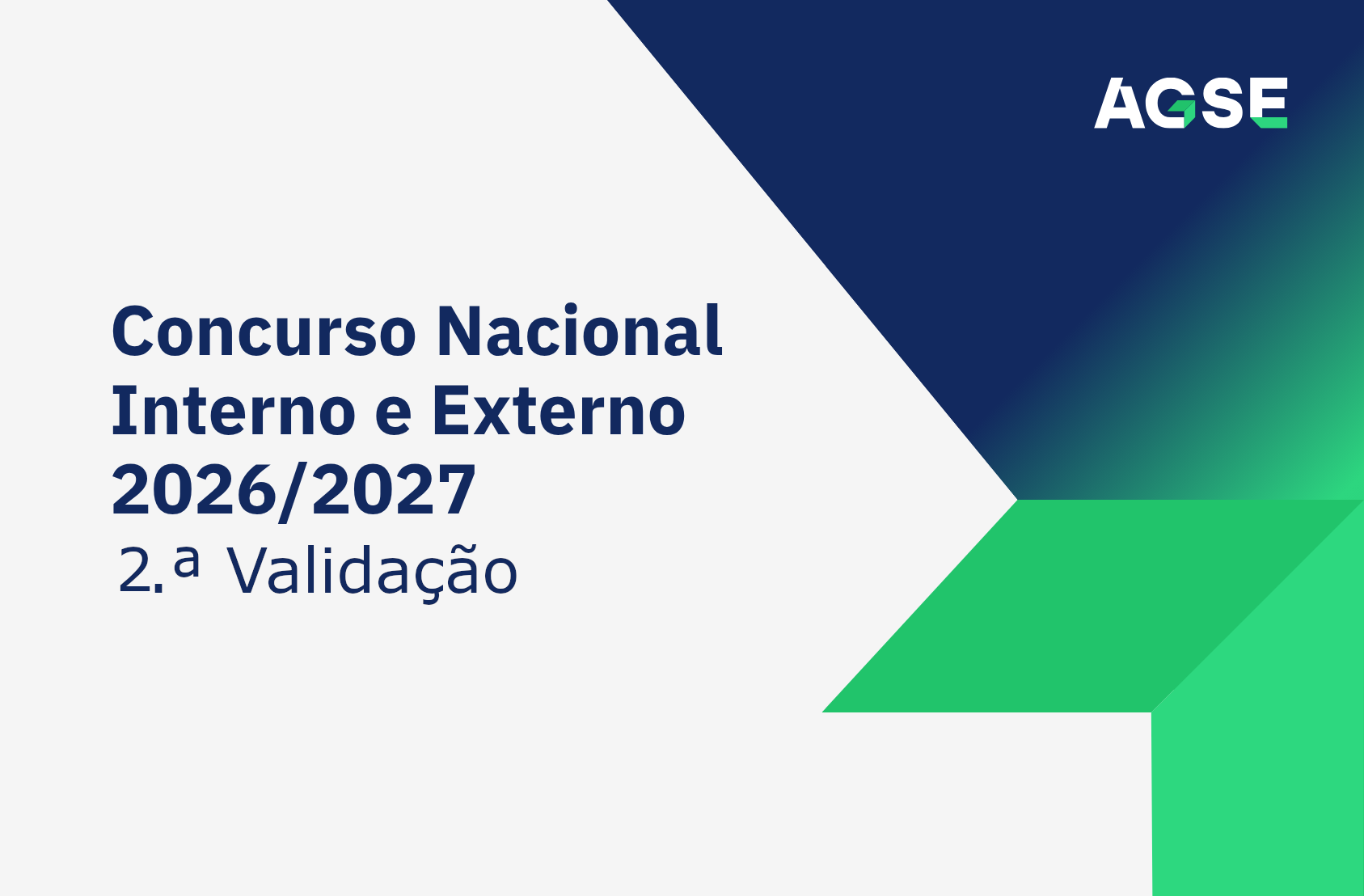 AGSE

Concurso Nacional Interno e Externo 2026/2027

2.ª Validação